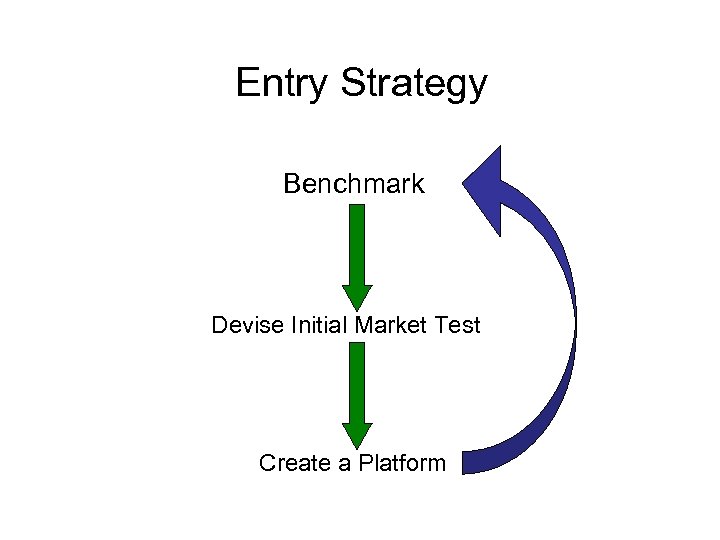 Entry Strategy

Benchmark

Devise Initial Market Test

Create a Platform